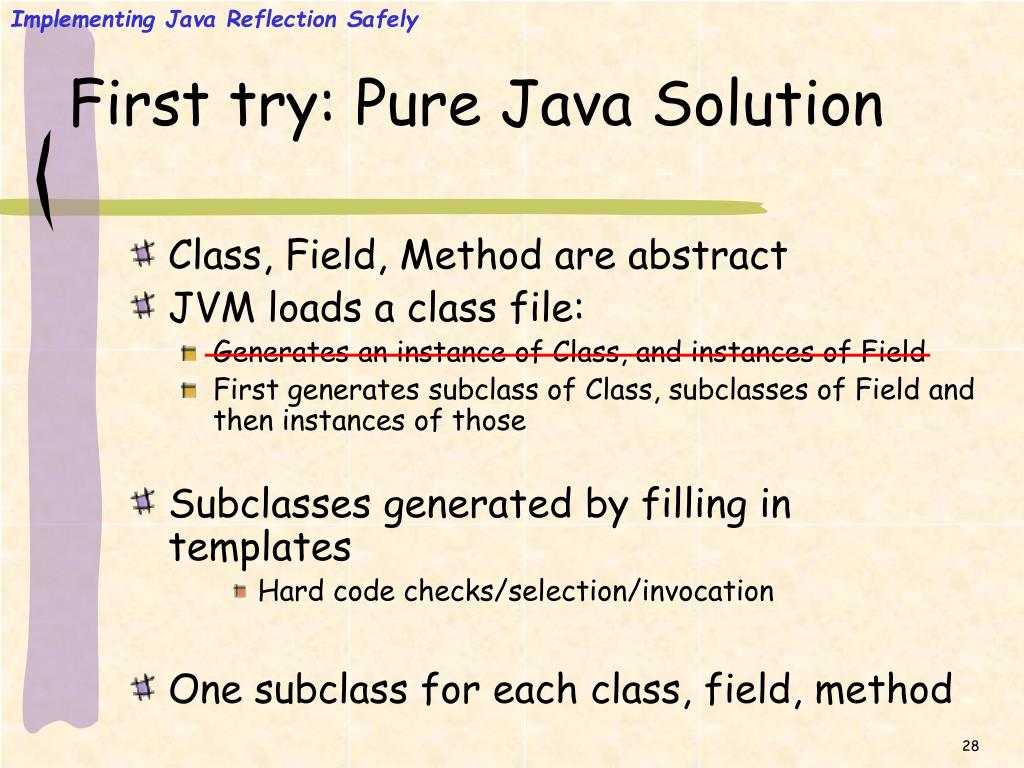 Implementing Java Reflection Safely

First try: Pure Java Solution

Class, Field, Method are abstract
JVM loads a class file:
Generates an instance of Class, and instances of Field
First generates subclass of Class, subclasses of Field and then instances of those

Subclasses generated by filling in templates
Hard code checks/selection/invocation

One subclass for each class, field, method

28